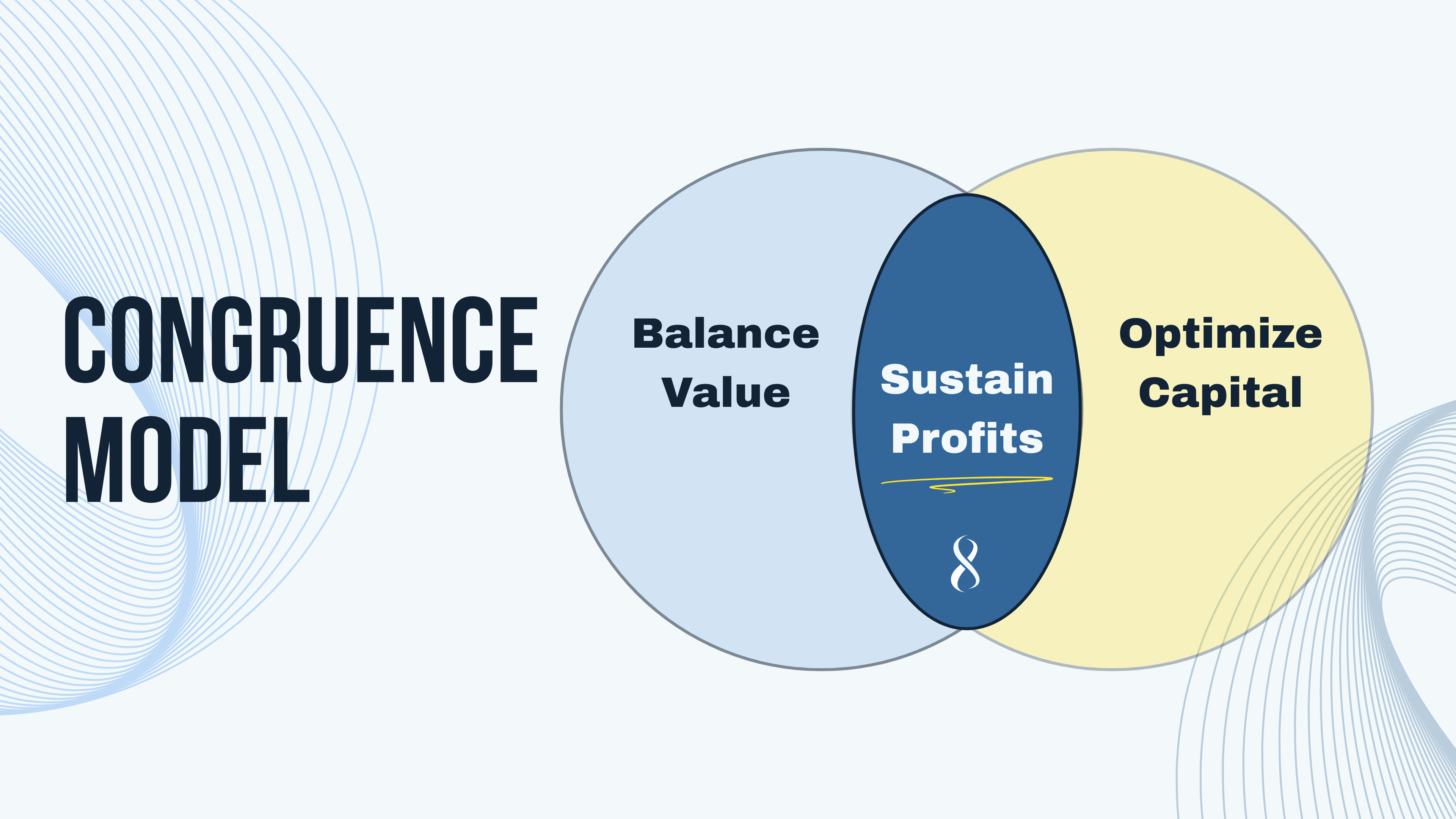 CONGRUENCE MODEL

Balance Value

Sustain Profits

Optimize Capital